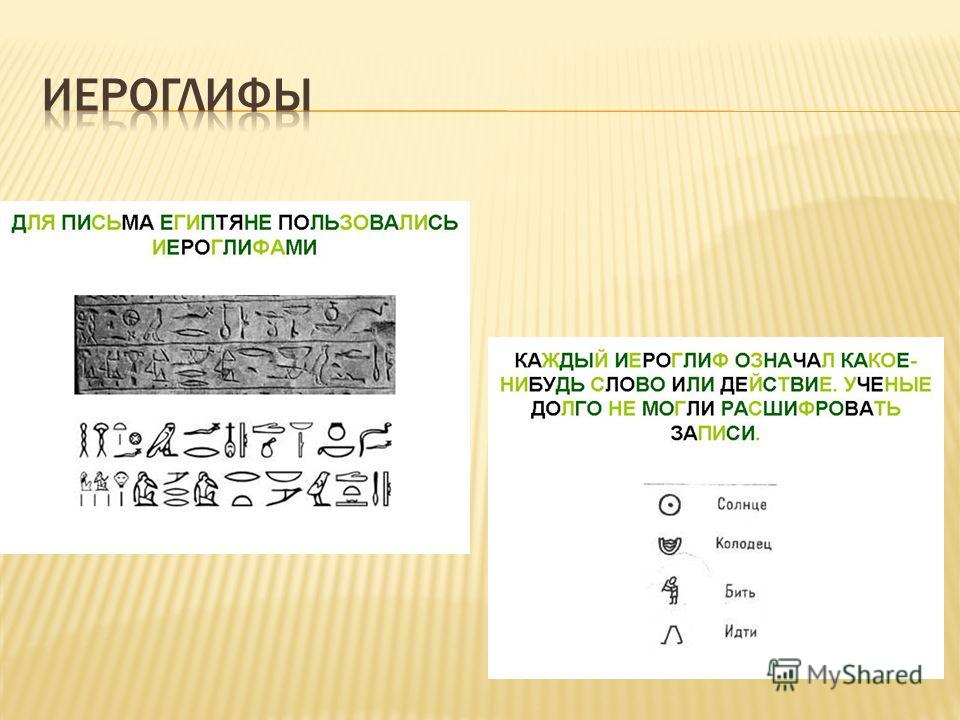 ИЕРОГЛИФЫ

ДЛЯ ПИСЬМА ЕГИПТЯНЕ ПОЛЬЗОВАЛИСЬ ИЕРОГЛИФАМИ

КАЖДЫЙ ИЕРОГЛИФ ОЗНАЧАЛ КАКОЕ-НИБУДЬ СЛОВО ИЛИ ДЕЙСТВИЕ. УЧЕНЫЕ ДОЛГО НЕ МОГЛИ РАСШИФРОВАТЬ ЗАПИСИ.

Солнце

Колодец

Бить

Идти

MyShared